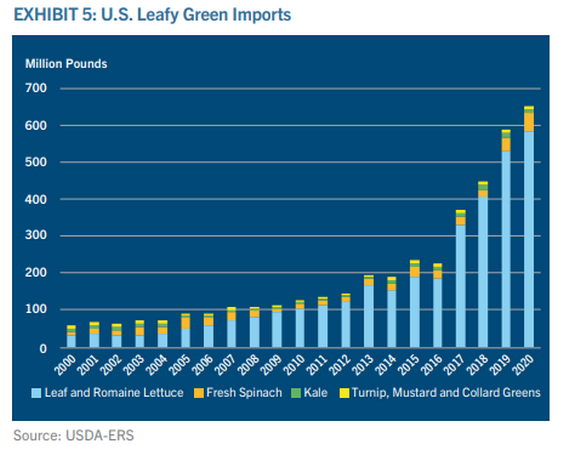 EXHIBIT 5: U.S. Leafy Green Imports

Million Pounds

700
600
500
400
300
200
100
0

2000 2001 2002 2003 2004 2005 2006 2007 2008 2009 2010 2011 2012 2013 2014 2015 2016 2017 2018 2019 2020

Leaf and Romaine Lettuce Fresh Spinach Kale Turnip, Mustard and Collard Greens

Source: USDA-ERS